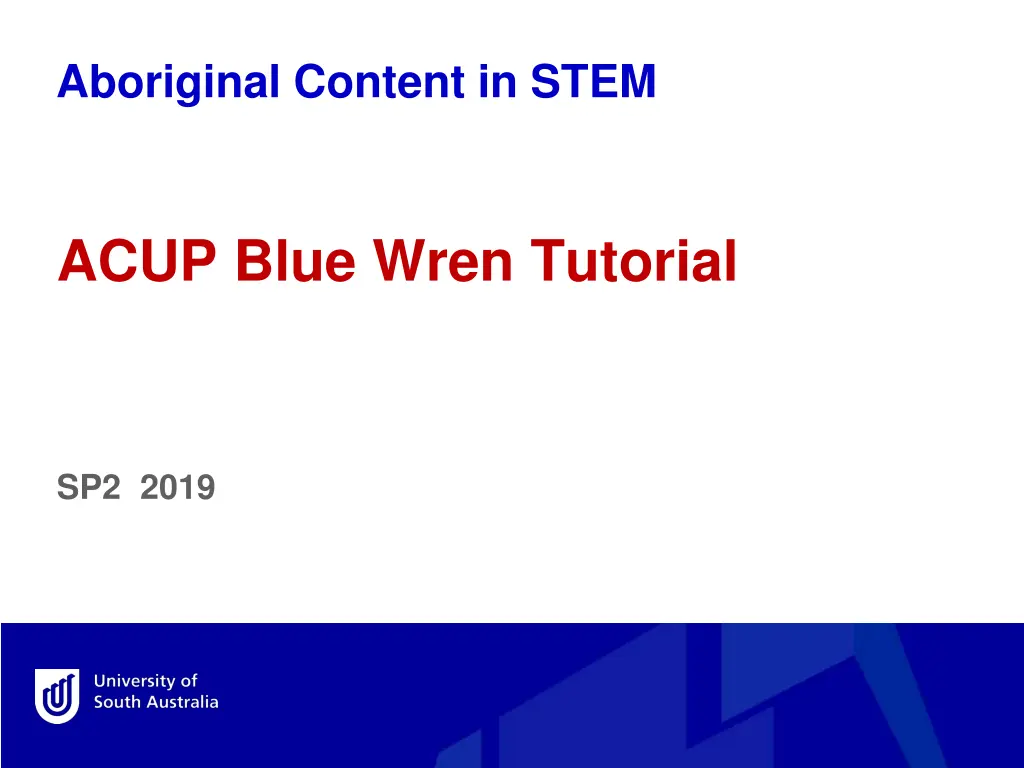 Aboriginal Content in STEM

ACUP Blue Wren Tutorial

SP2 2019

University of South Australia